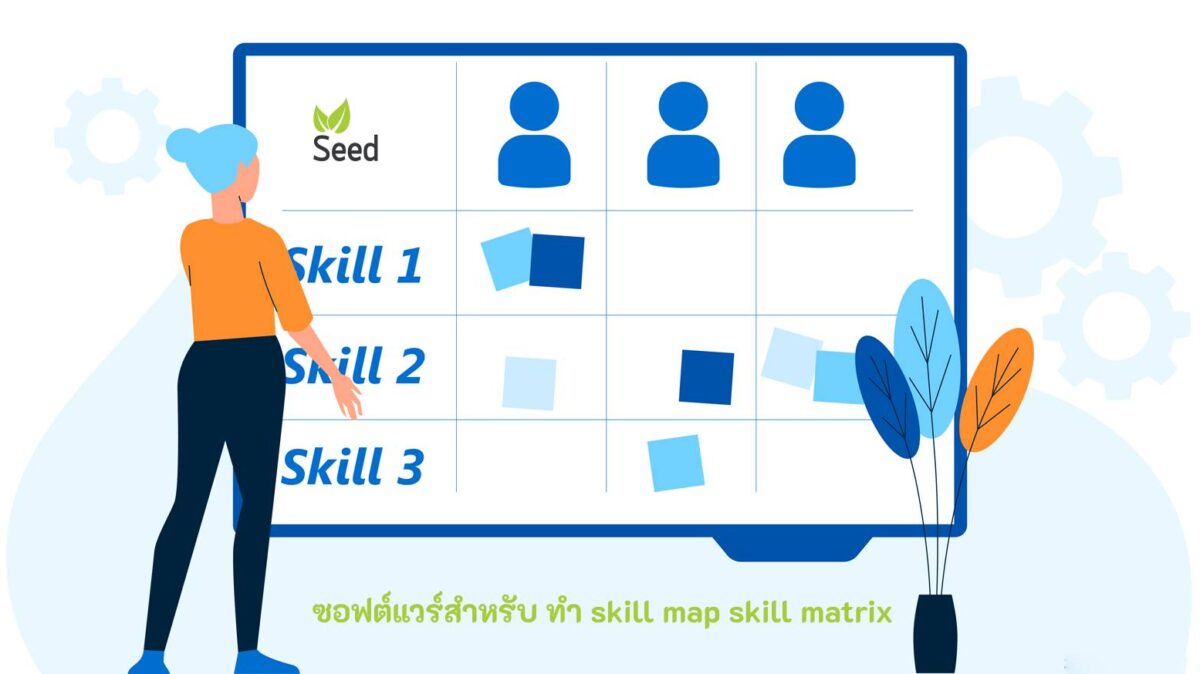 Seed

Skill 1

Skill 2

Skill 3

ซอฟต์แวร์สำหรับ ทำ skill map skill matrix